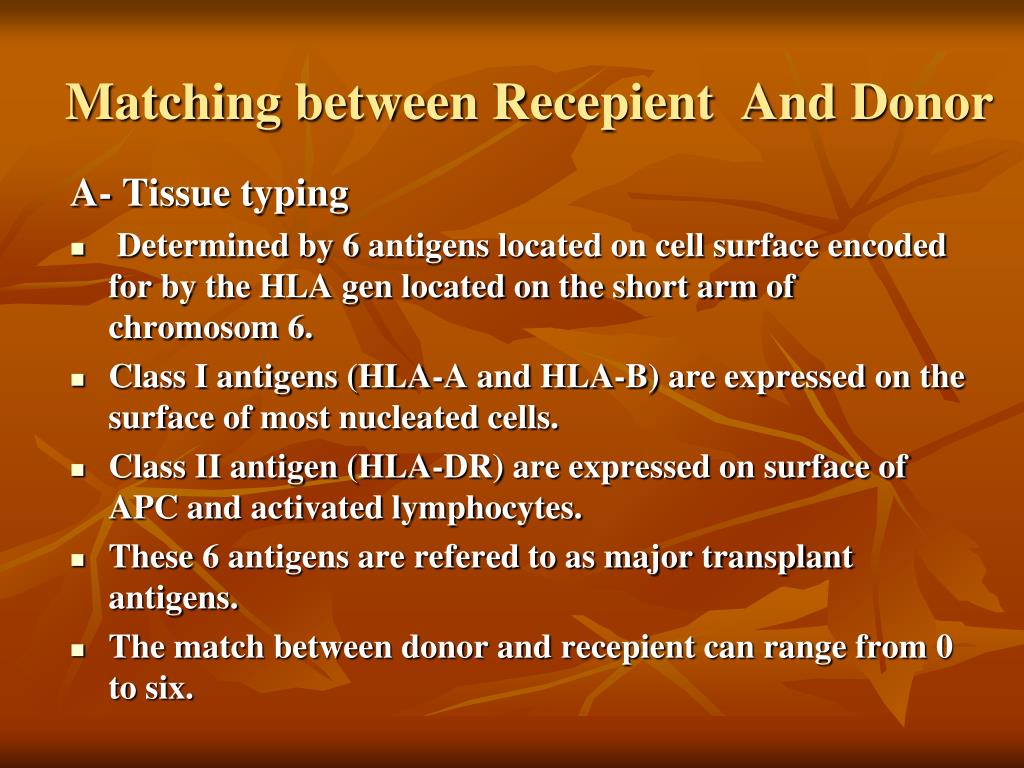 Matching between Recepient And Donor

A- Tissue typing

- Determined by 6 antigens located on cell surface encoded for by the HLA gen located on the short arm of chromosom 6.
- Class I antigens (HLA-A and HLA-B) are expressed on the surface of most nucleated cells.
- Class II antigen (HLA-DR) are expressed on surface of APC and activated lymphocytes.
- These 6 antigens are refered to as major transplant antigens.
- The match between donor and recepient can range from 0 to six.